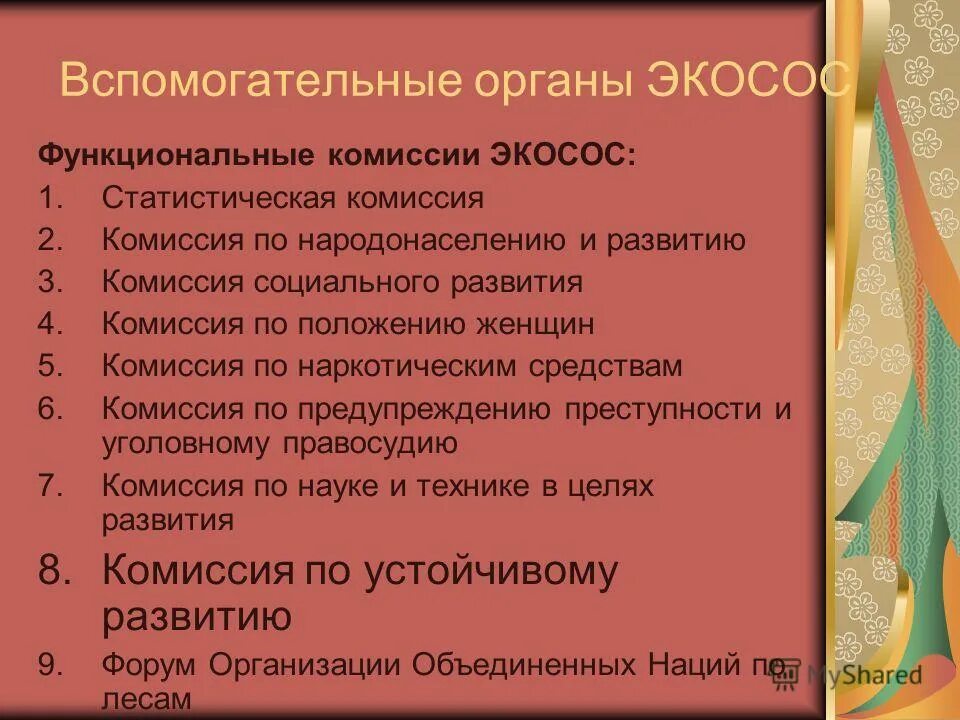 Вспомогательные органы ЭКОСОС

Функциональные комиссии ЭКОСОС:
1. Статистическая комиссия
2. Комиссия по народонаселению и развитию
3. Комиссия социального развития
4. Комиссия по положению женщин
5. Комиссия по наркотическим средствам
6. Комиссия по предупреждению преступности и уголовному правосудию
7. Комиссия по науке и технике в целях развития
8. Комиссия по устойчивому развитию
9. Форум Организации Объединенных Наций по лесам

MyShared